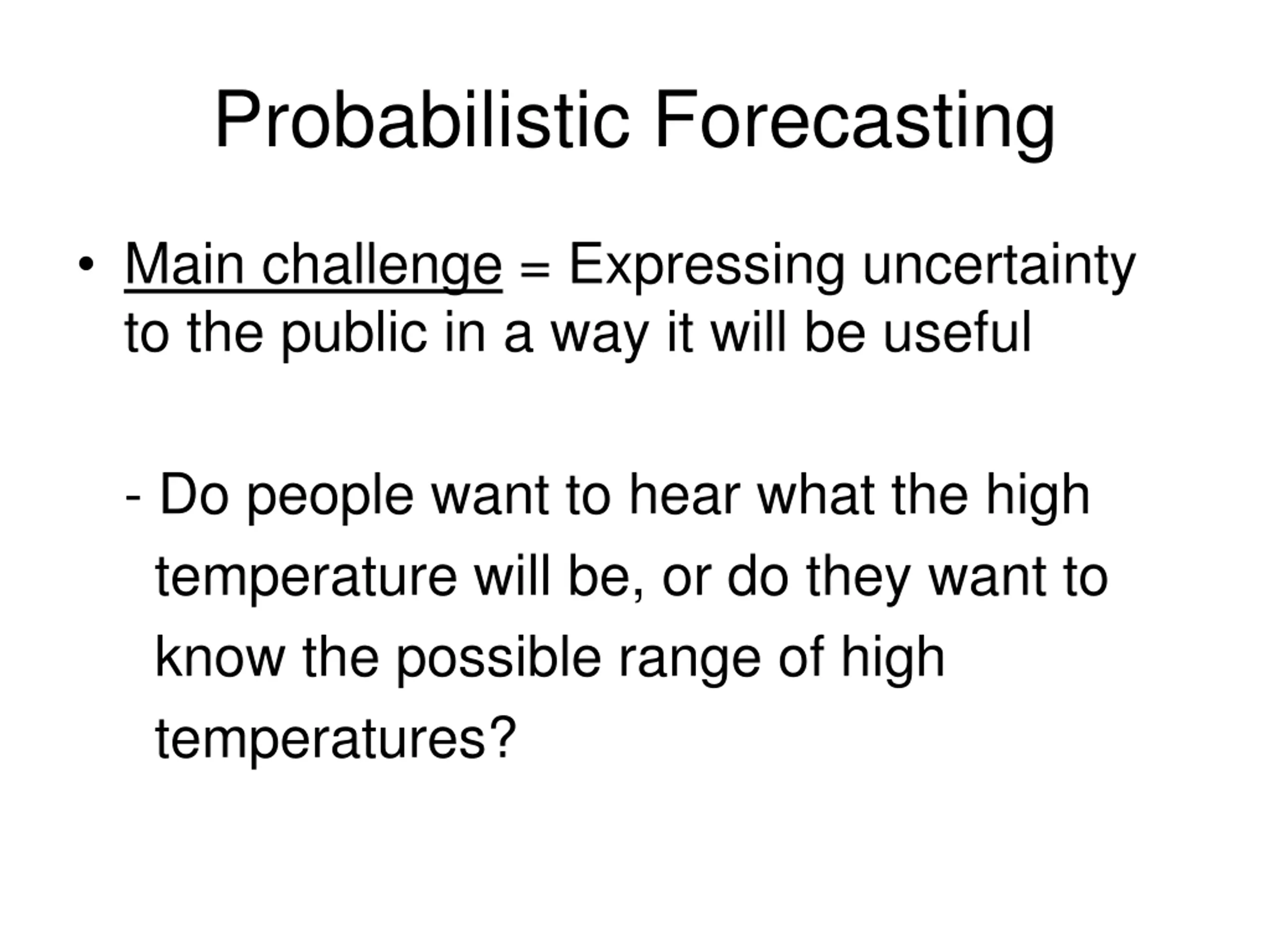 Probabilistic Forecasting

• Main challenge = Expressing uncertainty to the public in a way it will be useful

- Do people want to hear what the high temperature will be, or do they want to know the possible range of high temperatures?